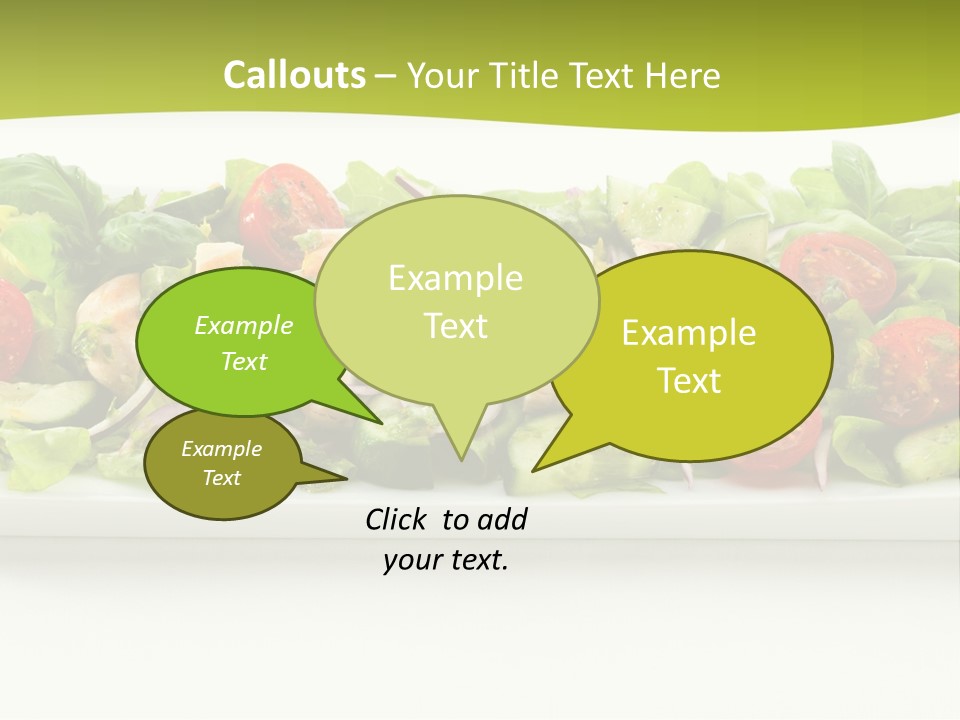 Callouts – Your Title Text Here

Example Text

Example Text

Example Text

Example Text

Click to add your text.